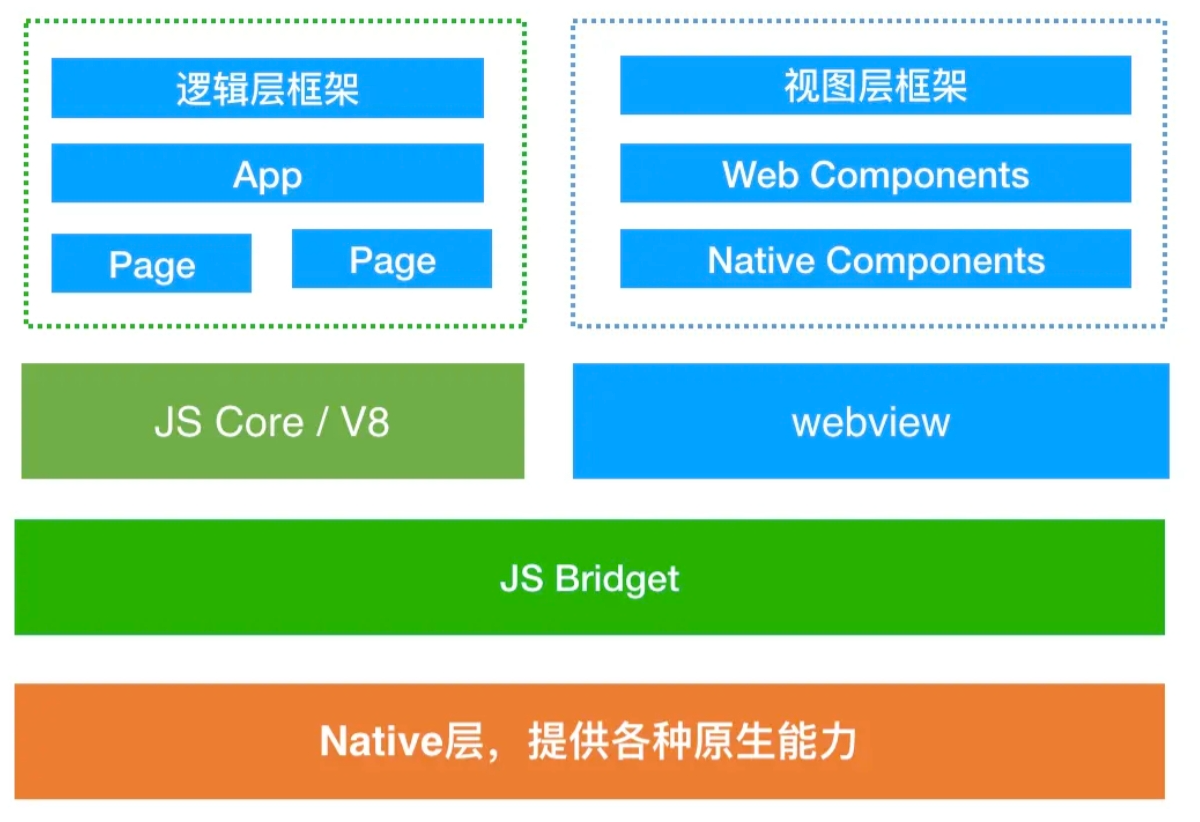 逻辑层框架

App

Page

Page

视图层框架

Web Components

Native Components

JS Core / V8

webview

JS Bridget

Native层，提供各种原生能力